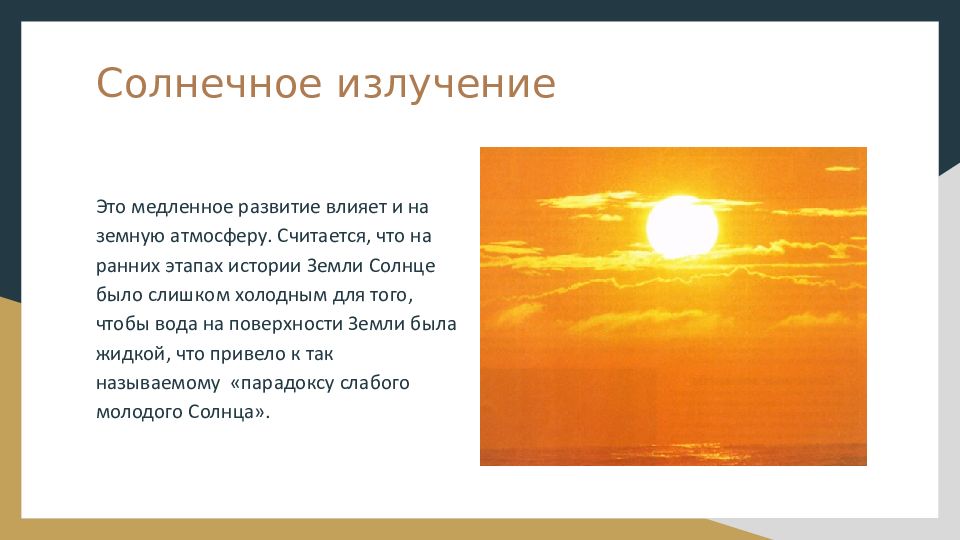 Солнечное излучение

Это медленное развитие влияет и на земную атмосферу. Считается, что на ранних этапах истории Земли Солнце было слишком холодным для того, чтобы вода на поверхности Земли была жидкой, что привело к так называемому «парадоксу слабого молодого Солнца».